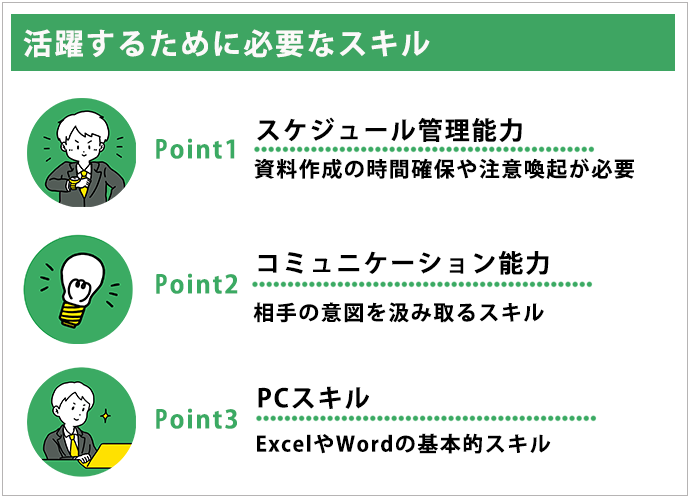 活躍するために必要なスキル

Point1
スケジュール管理能力
資料作成の時間確保や注意喚起が必要

Point2
コミュニケーション能力
相手の意図を汲み取るスキル

Point3
PCスキル
ExcelやWordの基本的スキル